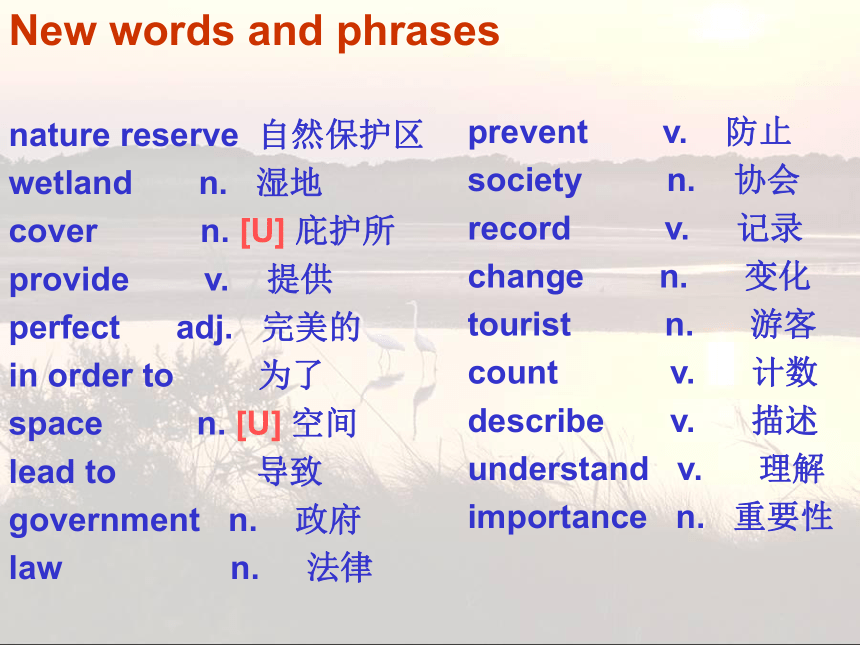 New words and phrases

nature reserve 自然保护区
wetland n. 湿地
cover n. [U] 庇护所
provide v. 提供
perfect adj. 完美的
in order to 为了
space n. [U] 空间
lead to 导致
government n. 政府
law n. 法律

prevent v. 防止
society n. 协会
record v. 记录
change n. 变化
tourist n. 游客
count v. 计数
describe v. 描述
understand v. 理解
importance n. 重要性